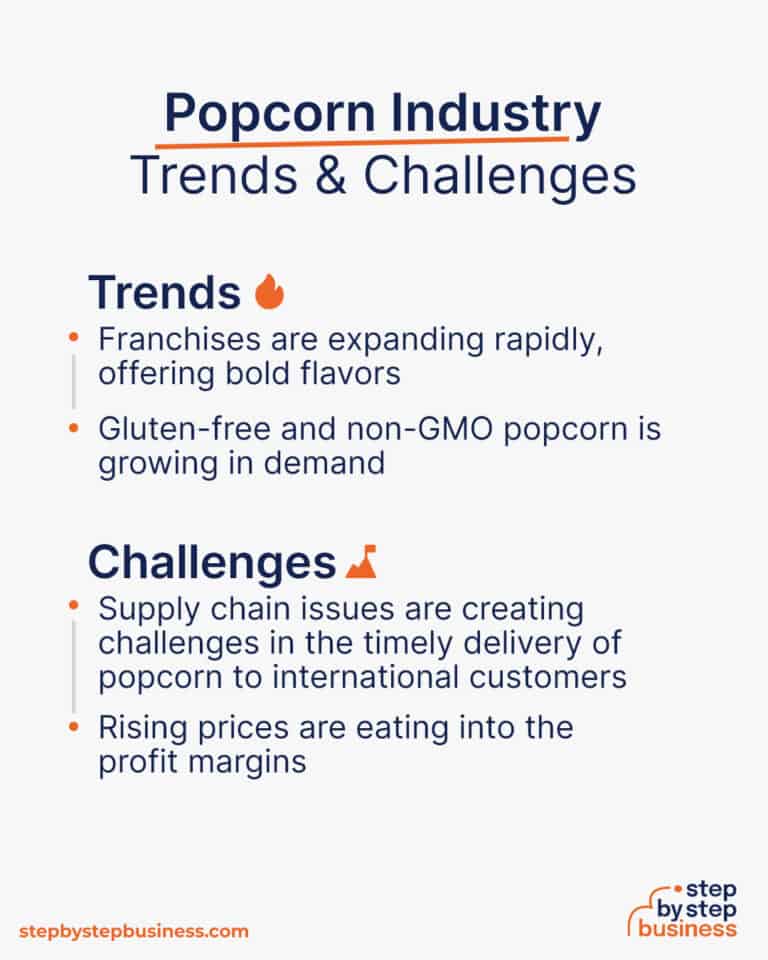 Popcorn Industry
Trends & Challenges

Trends

• Franchises are expanding rapidly, offering bold flavors
• Gluten-free and non-GMO popcorn is growing in demand

Challenges

• Supply chain issues are creating challenges in the timely delivery of popcorn to international customers
• Rising prices are eating into the profit margins

stepbystepbusiness.com

step by step business